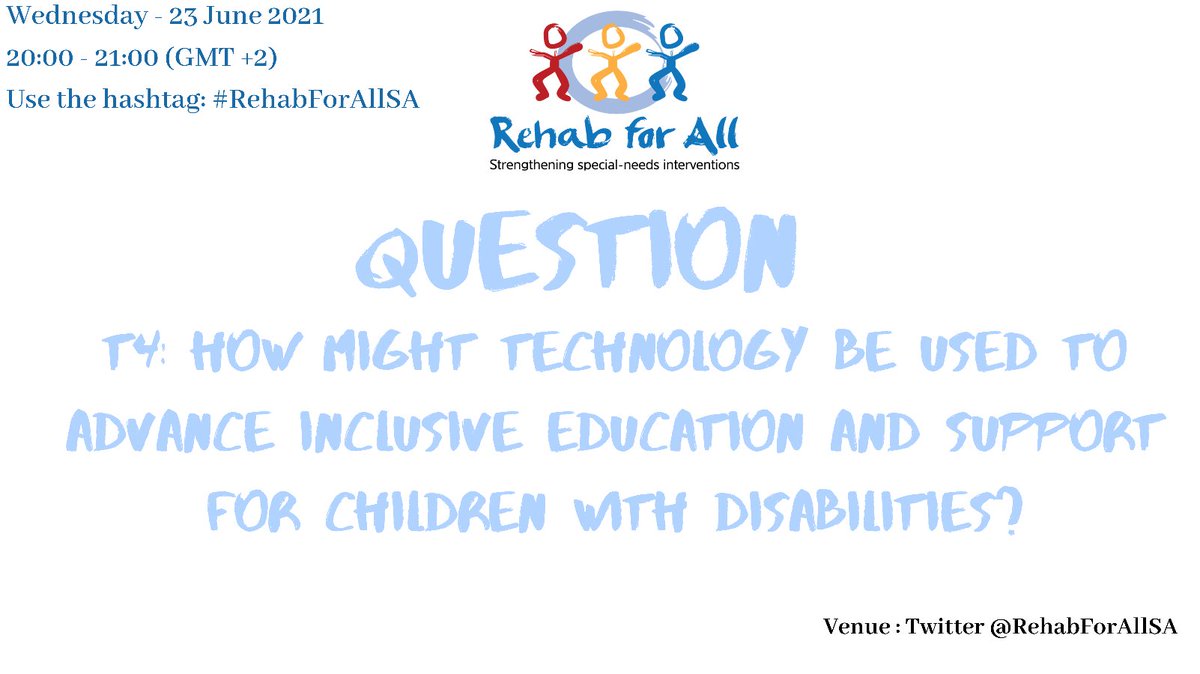 Wednesday - 23 June 2021
20:00 - 21:00 (GMT +2)
Use the hashtag: #RehabForAllSA

Rehab for All
Strengthening special-needs interventions

QUESTION

T4: HOW MIGHT TECHNOLOGY BE USED TO ADVANCE INCLUSIVE EDUCATION AND SUPPORT FOR CHILDREN WITH DISABILITIES?

Venue : Twitter @RehabForAllSA